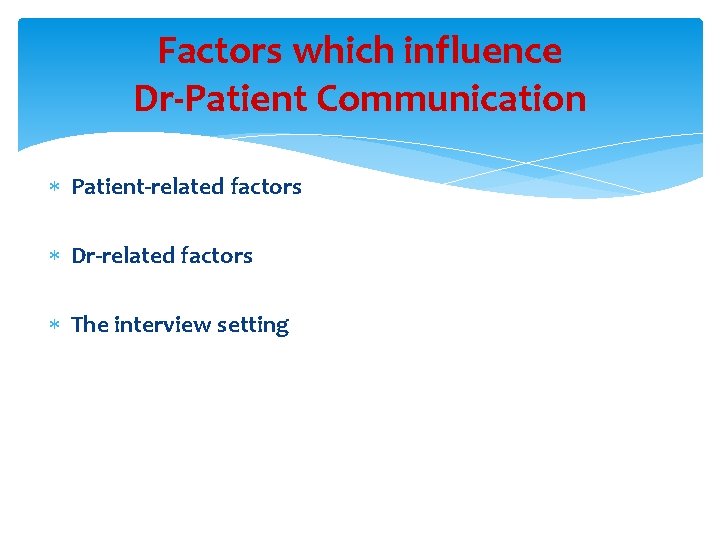 Factors which influence Dr-Patient Communication

∗ Patient-related factors

∗ Dr-related factors

∗ The interview setting